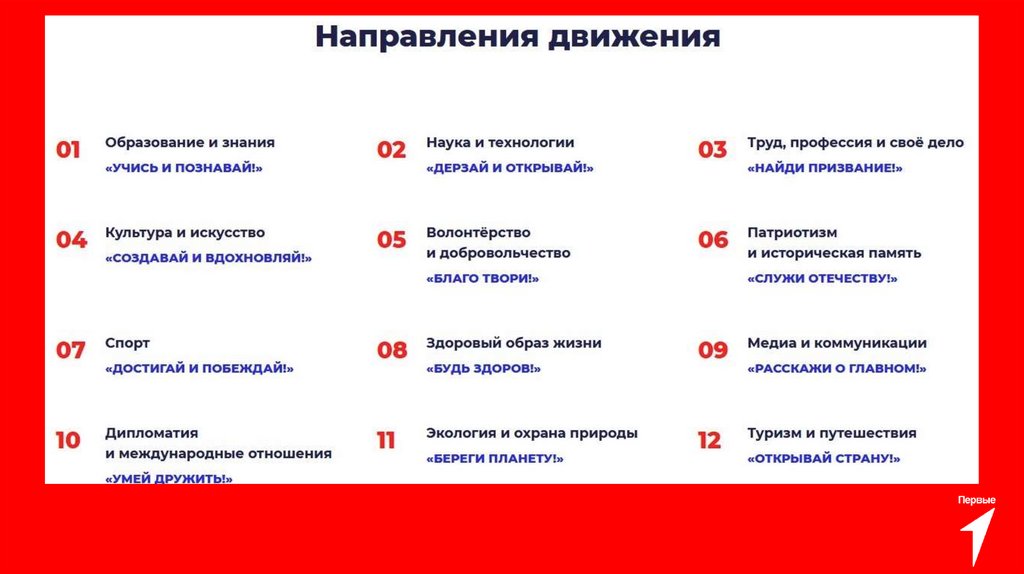 Направления движения

01 Образование и знания
«УЧИСЬ И ПОЗНАВАЙ!»

02 Наука и технологии
«ДЕРЗАЙ И ОТКРЫВАЙ!»

03 Труд, профессия и своё дело
«НАЙДИ ПРИЗВАНИЕ!»

04 Культура и искусство
«СОЗДАВАЙ И ВДОХНОВЛЯЙ!»

05 Волонтёрство и добровольчество
«БЛАГО ТВОРИ!»

06 Патриотизм и историческая память
«СЛУЖИ ОТЕЧЕСТВУ!»

07 Спорт
«ДОСТИГАЙ И ПОБЕЖДАЙ!»

08 Здоровый образ жизни
«БУДЬ ЗДОРОВ!»

09 Медиа и коммуникации
«РАССКАЖИ О ГЛАВНОМ!»

10 Дипломатия и международные отношения
«УМЕЙ ДРУЖИТЬ!»

11 Экология и охрана природы
«БЕРЕГИ ПЛАНЕТУ!»

12 Туризм и путешествия
«ОТКРЫВАЙ СТРАНУ!»

Первые